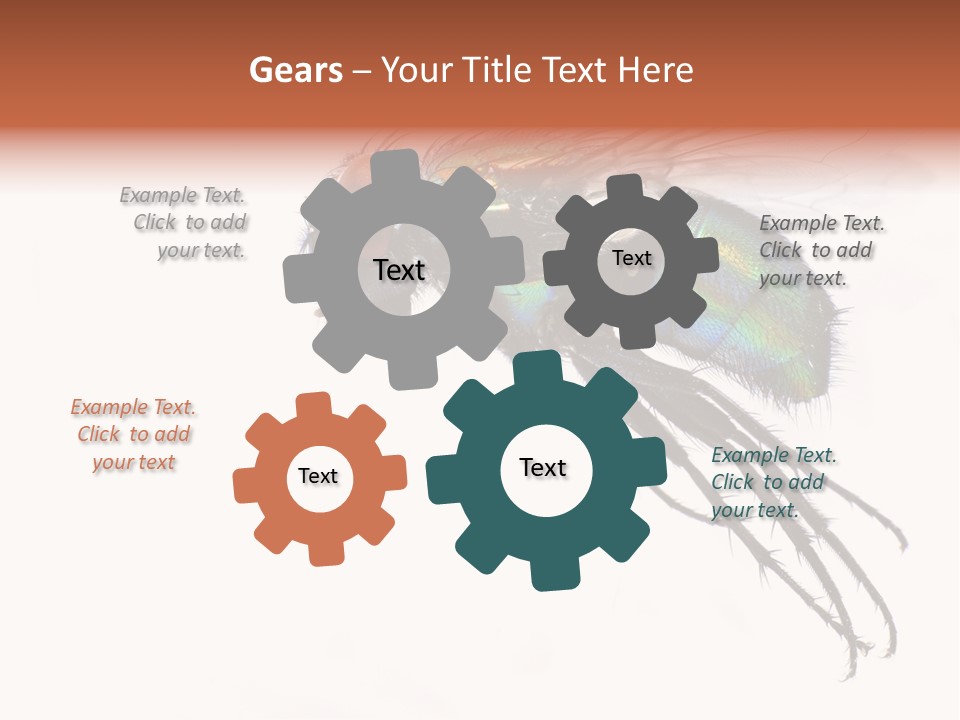 Gears – Your Title Text Here

Example Text. Click to add your text.

Text

Text

Example Text. Click to add your text.

Example Text. Click to add your text

Text

Text

Example Text. Click to add your text.